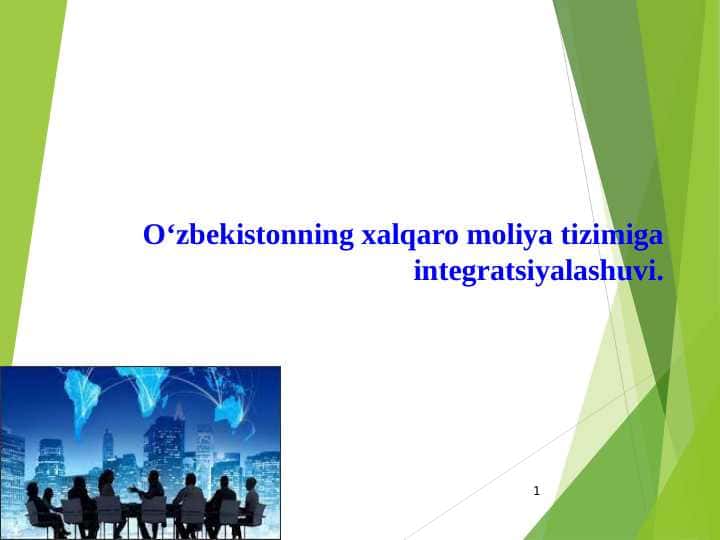 O‘zbekistonning xalqaro moliya tizimiga integratsiyalashuvi.

1